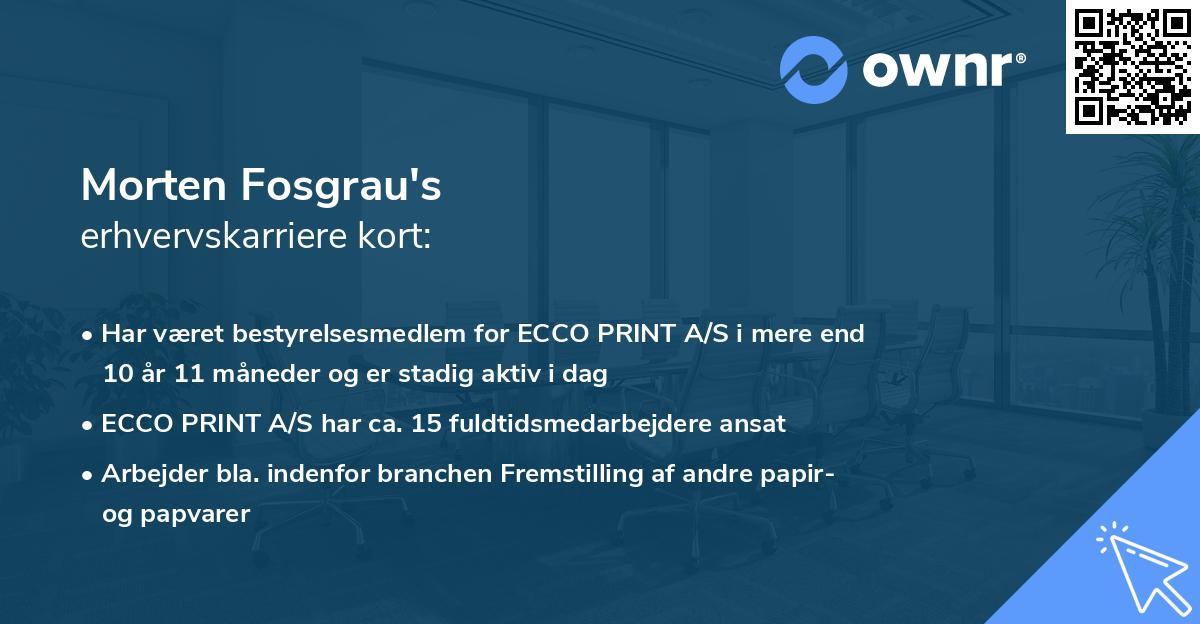 ownr®

Morten Fosgrau's
erhvervskarriere kort:

• Har været bestyrelsesmedlem for ECCO PRINT A/S i mere end 10 år 11 måneder og er stadig aktiv i dag

• ECCO PRINT A/S har ca. 15 fuldtidsmedarbejdere ansat

• Arbejder bla. indenfor branchen Fremstilling af andre papir- og papvarer